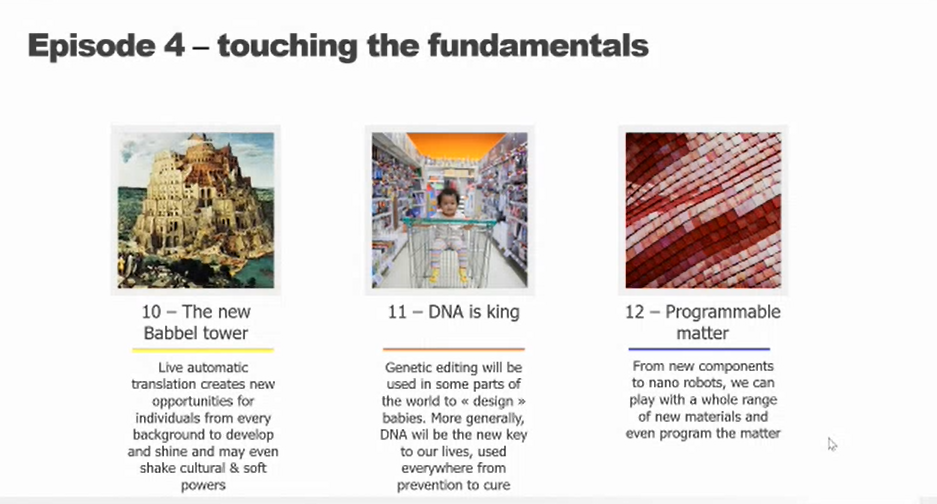 Episode 4 – touching the fundamentals

10 – The new Babbel tower

Live automatic translation creates new opportunities for individuals from every background to develop and shine and may even shake cultural & soft powers

11 – DNA is king

Genetic editing will be used in some parts of the world to « design » babies. More generally, DNA wil be the new key to our lives, used everywhere from prevention to cure

12 – Programmable matter

From new components to nano robots, we can play with a whole range of new materials and even program the matter